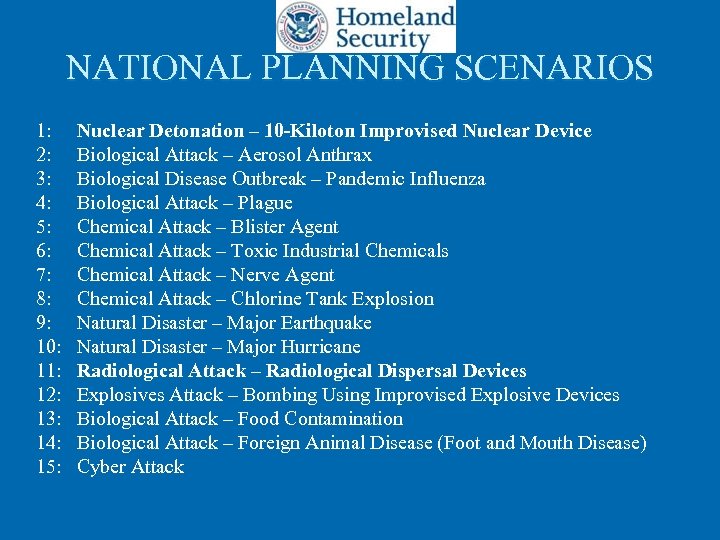 U.S. DEPARTMENT OF HOMELAND SECURITY
Homeland Security

NATIONAL PLANNING SCENARIOS

1: Nuclear Detonation – 10-Kiloton Improvised Nuclear Device
2: Biological Attack – Aerosol Anthrax
3: Biological Disease Outbreak – Pandemic Influenza
4: Biological Attack – Plague
5: Chemical Attack – Blister Agent
6: Chemical Attack – Toxic Industrial Chemicals
7: Chemical Attack – Nerve Agent
8: Chemical Attack – Chlorine Tank Explosion
9: Natural Disaster – Major Earthquake
10: Natural Disaster – Major Hurricane
11: Radiological Attack – Radiological Dispersal Devices
12: Explosives Attack – Bombing Using Improvised Explosive Devices
13: Biological Attack – Food Contamination
14: Biological Attack – Foreign Animal Disease (Foot and Mouth Disease)
15: Cyber Attack